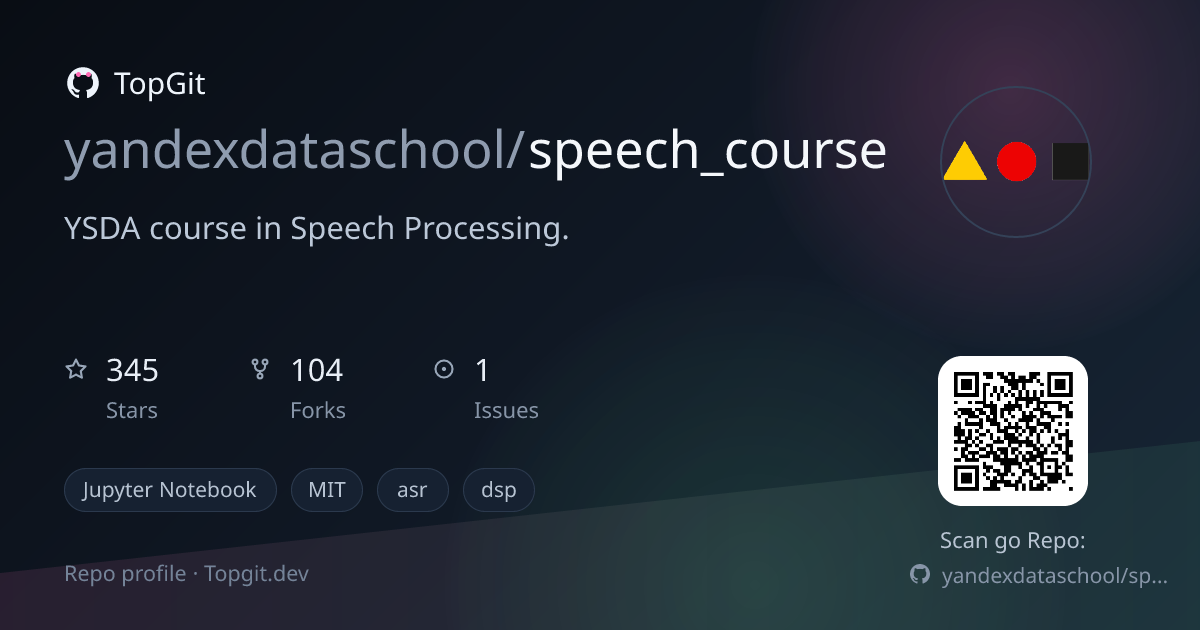 TopGit

yandexdataschool/speech_course

YSDA course in Speech Processing.

345
Stars

104
Forks

1
Issues

Jupyter Notebook

MIT

asr

dsp

Repo profile · Topgit.dev

Scan go Repo:

yandexdataschool/sp...